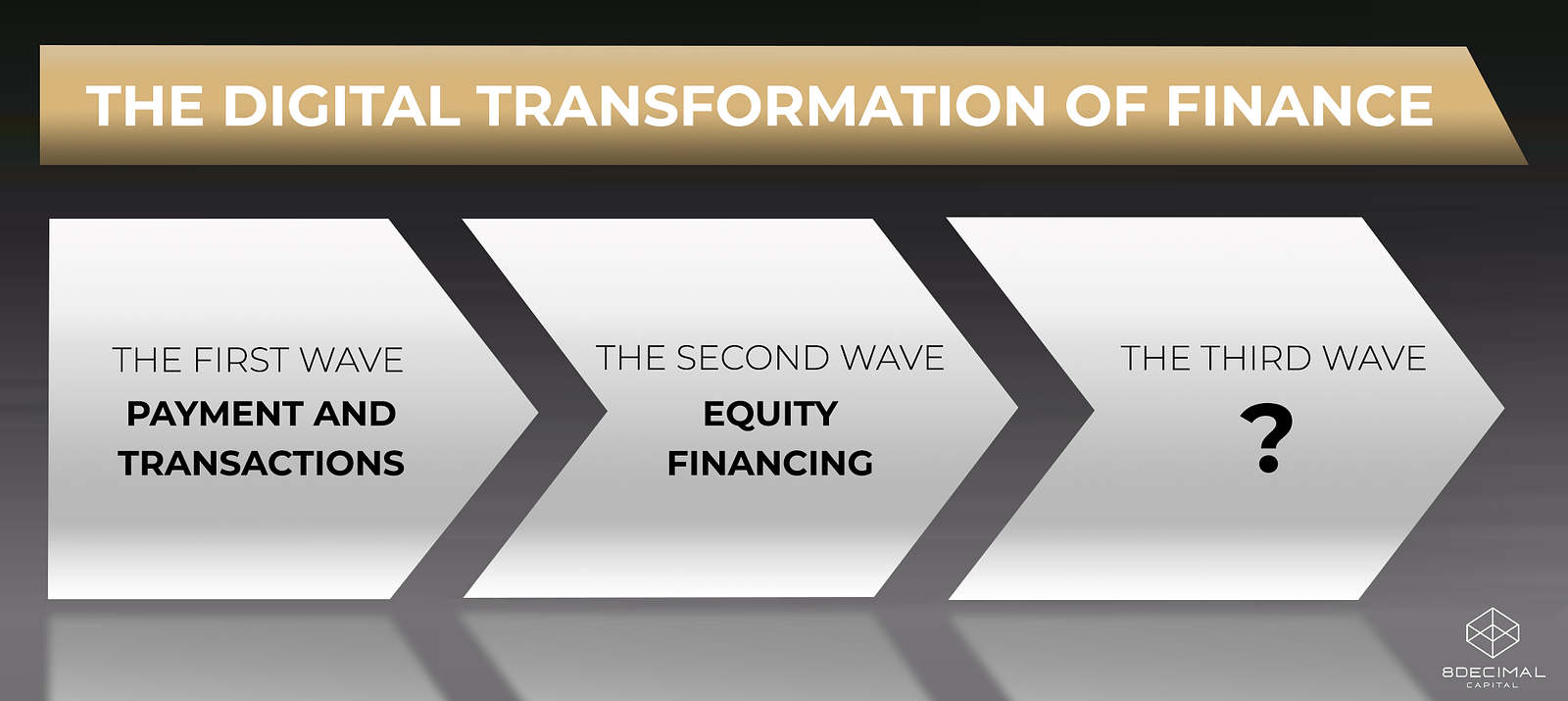 THE DIGITAL TRANSFORMATION OF FINANCE

THE FIRST WAVE
PAYMENT AND TRANSACTIONS

THE SECOND WAVE
EQUITY FINANCING

THE THIRD WAVE
?

8DECIMAL
CAPITAL